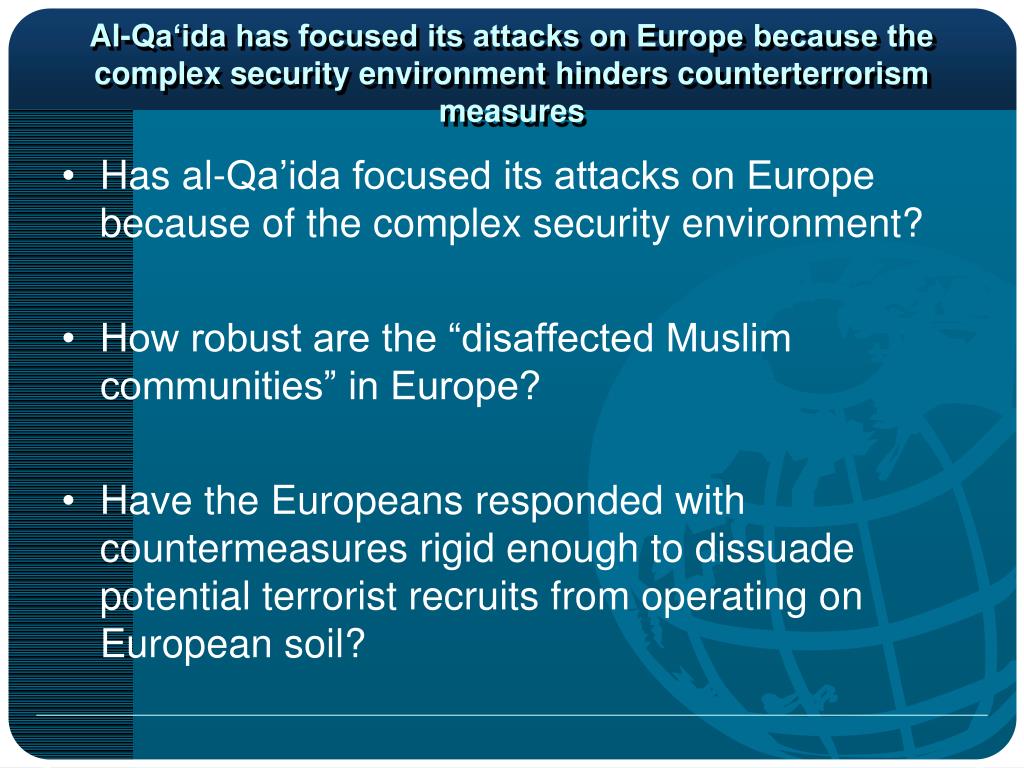 Al-Qa‘ida has focused its attacks on Europe because the complex security environment hinders counterterrorism measures

• Has al-Qa’ida focused its attacks on Europe because of the complex security environment?

• How robust are the “disaffected Muslim communities” in Europe?

• Have the Europeans responded with countermeasures rigid enough to dissuade potential terrorist recruits from operating on European soil?